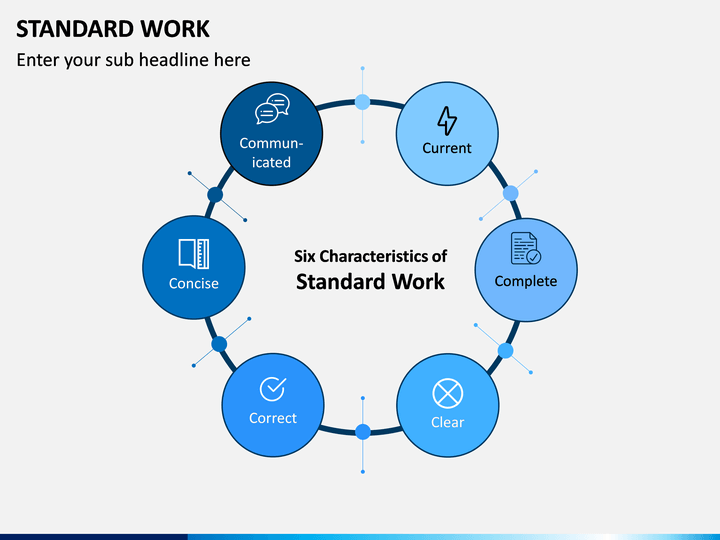 STANDARD WORK

Enter your sub headline here

Six Characteristics of
Standard Work

Current

Complete

Clear

Correct

Concise

Communicated